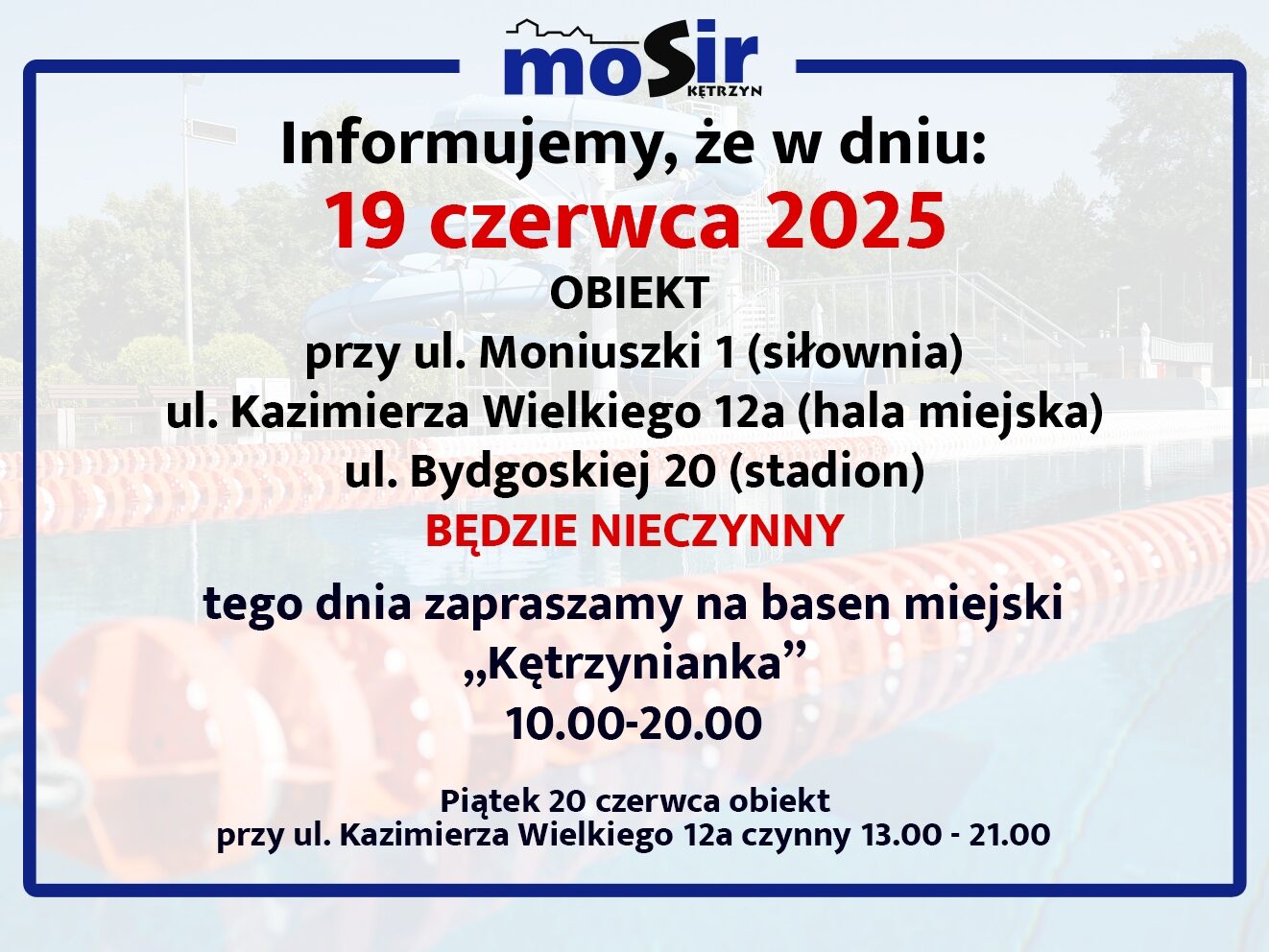 moSir KĘTRZYN

Informujemy, że w dniu:
19 czerwca 2025
OBIEKT
przy ul. Moniuszki 1 (siłownia)
ul. Kazimierza Wielkiego 12a (hala miejska)
ul. Bydgoskiej 20 (stadion)
BĘDZIE NIECZYNNY

tego dnia zapraszamy na basen miejski
„Kętrzynianka”
10.00-20.00

Piątek 20 czerwca obiekt
przy ul. Kazimierza Wielkiego 12a czynny 13.00 - 21.00